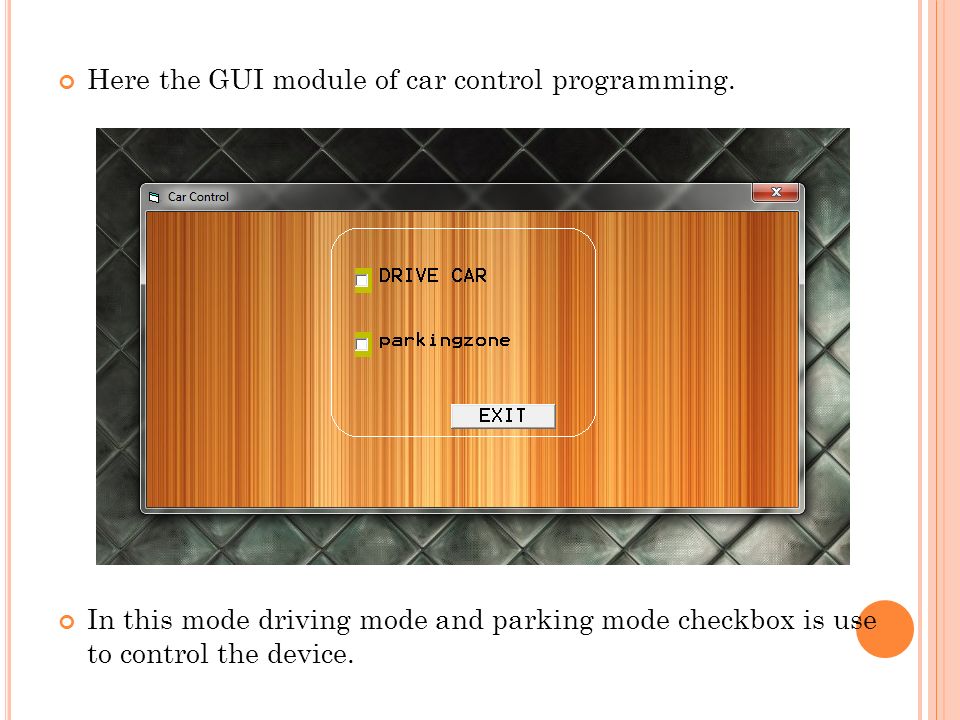 Here the GUI module of car control programming.

Car Control

DRIVE CAR

parkingzone

EXIT

In this mode driving mode and parking mode checkbox is use to control the device.